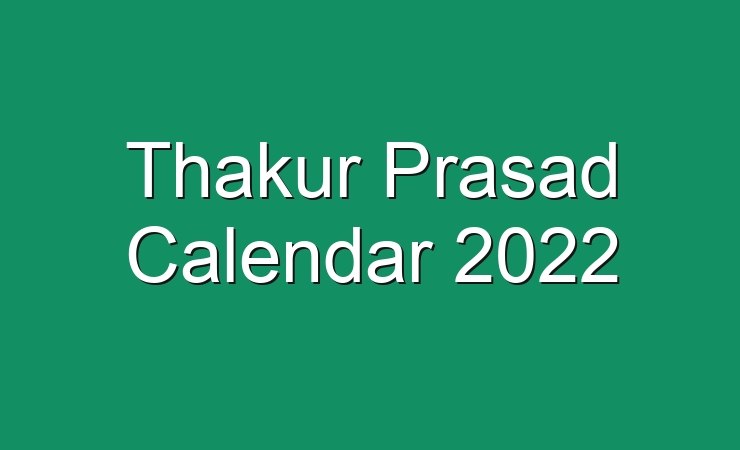 Thakur Prasad Calendar 2022